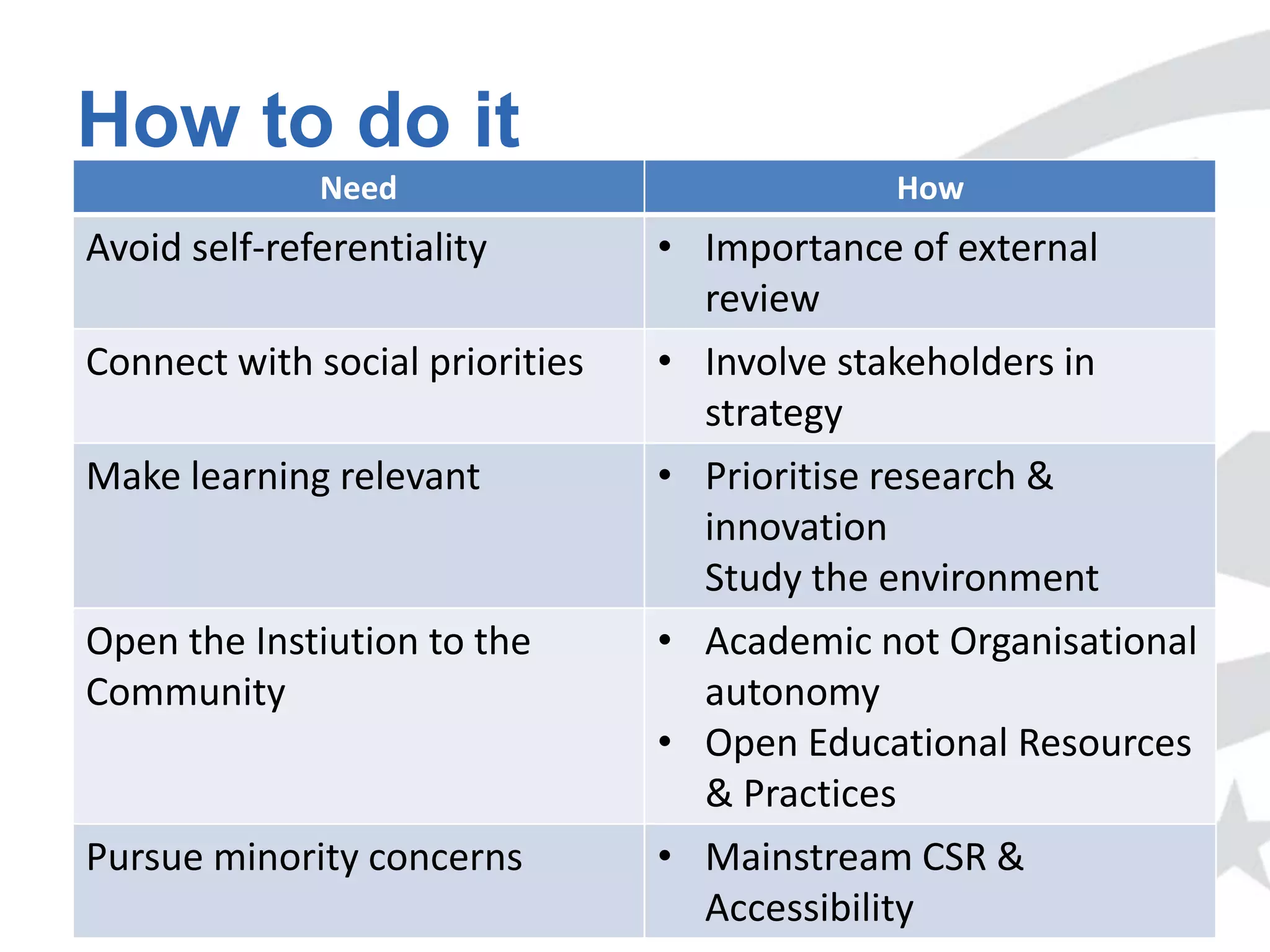 How to do it

| Need | How |
|---|---|
| Avoid self-referentiality | • Importance of external review |
| Connect with social priorities | • Involve stakeholders in strategy |
| Make learning relevant | • Prioritise research & innovation Study the environment |
| Open the Instiution to the Community | • Academic not Organisational autonomy • Open Educational Resources & Practices |
| Pursue minority concerns | • Mainstream CSR & Accessibility |